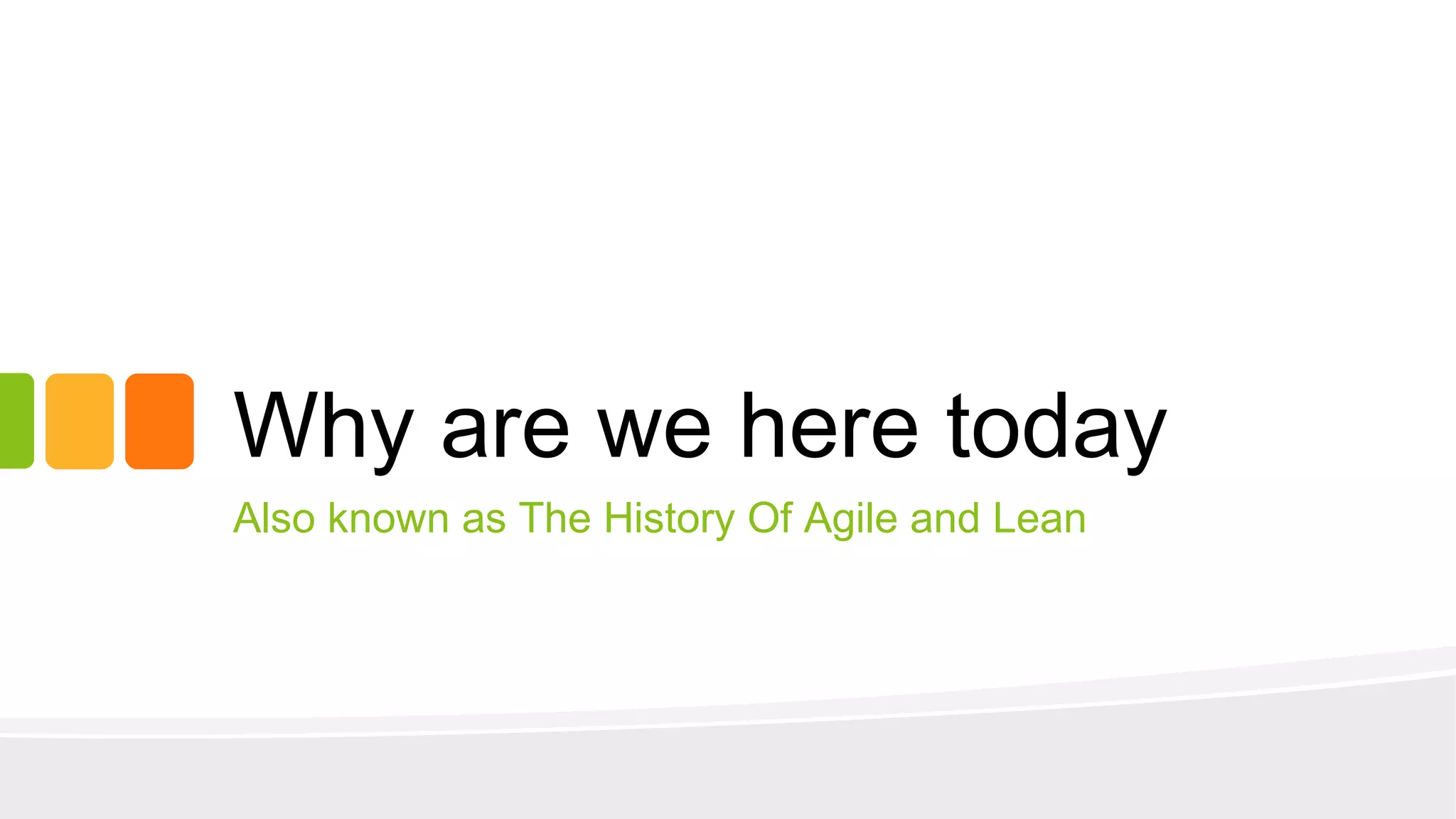 Why are we here today

Also known as The History Of Agile and Lean